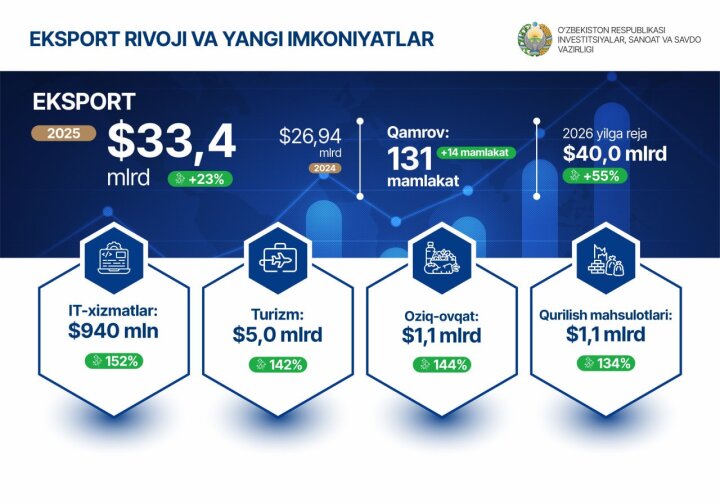 EKSPORT RIVOJI VA YANGI IMKONIYATLAR

O'ZBEKISTON RESPUBLIKASI INVESTITSIYALAR, SANOAT VA SAVDO VAZIRLIGI

EKSPORT

2025 $33,4 mlrd +23%

$26,94 mlrd 2024

Qamrov: 131 mamlakat +14 mamlakat

2026 yilga reja $40,0 mlrd +55%

IT-xizmatlar: $940 mln 152%

Turizm: $5,0 mlrd 142%

Oziq-ovqat: $1,1 mlrd 144%

Qurilish mahsulotlari: $1,1 mlrd 134%